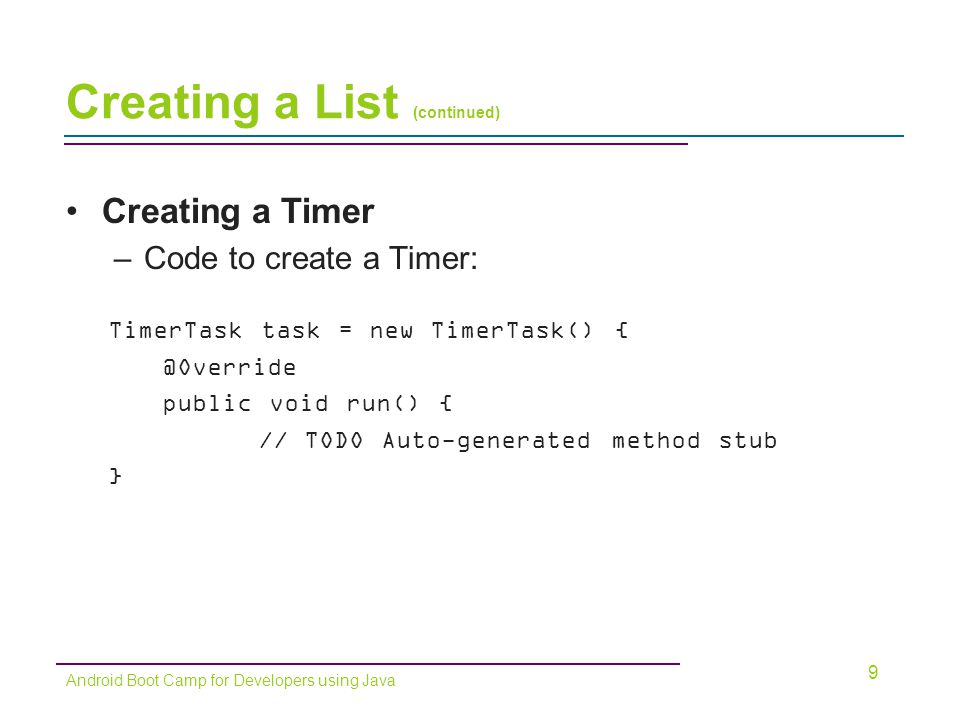 Creating a List (continued)

• Creating a Timer
– Code to create a Timer:

TimerTask task = new TimerTask() {
@Override
public void run() {
// TODO Auto-generated method stub
}

Android Boot Camp for Developers using Java

9